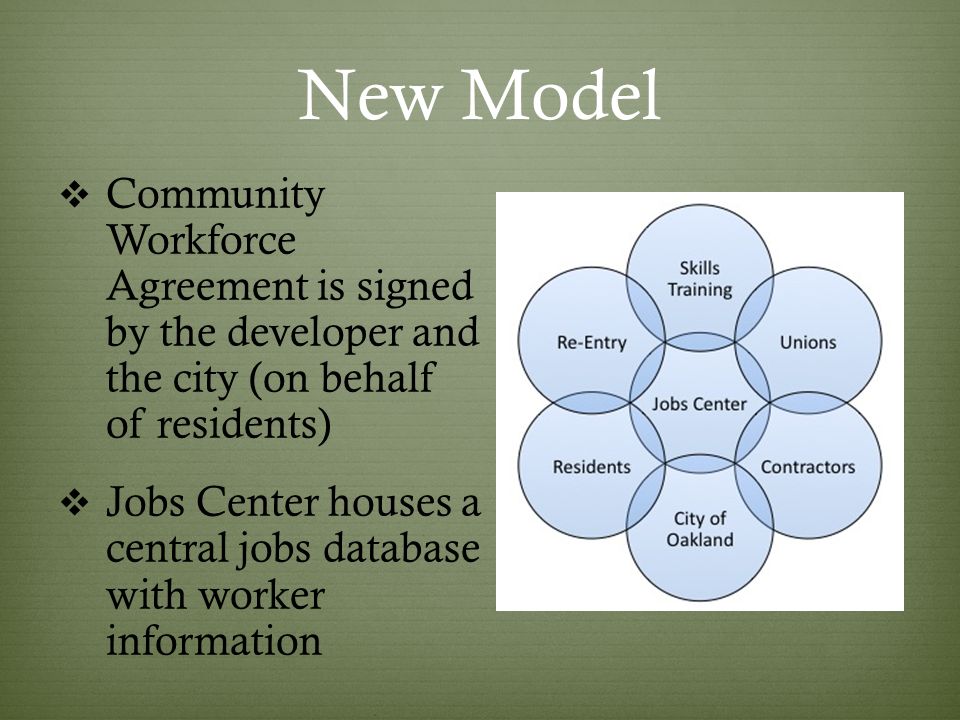 New Model

❖ Community Workforce Agreement is signed by the developer and the city (on behalf of residents)

❖ Jobs Center houses a central jobs database with worker information

Skills Training
Re-Entry
Unions
Jobs Center
Residents
Contractors
City of Oakland